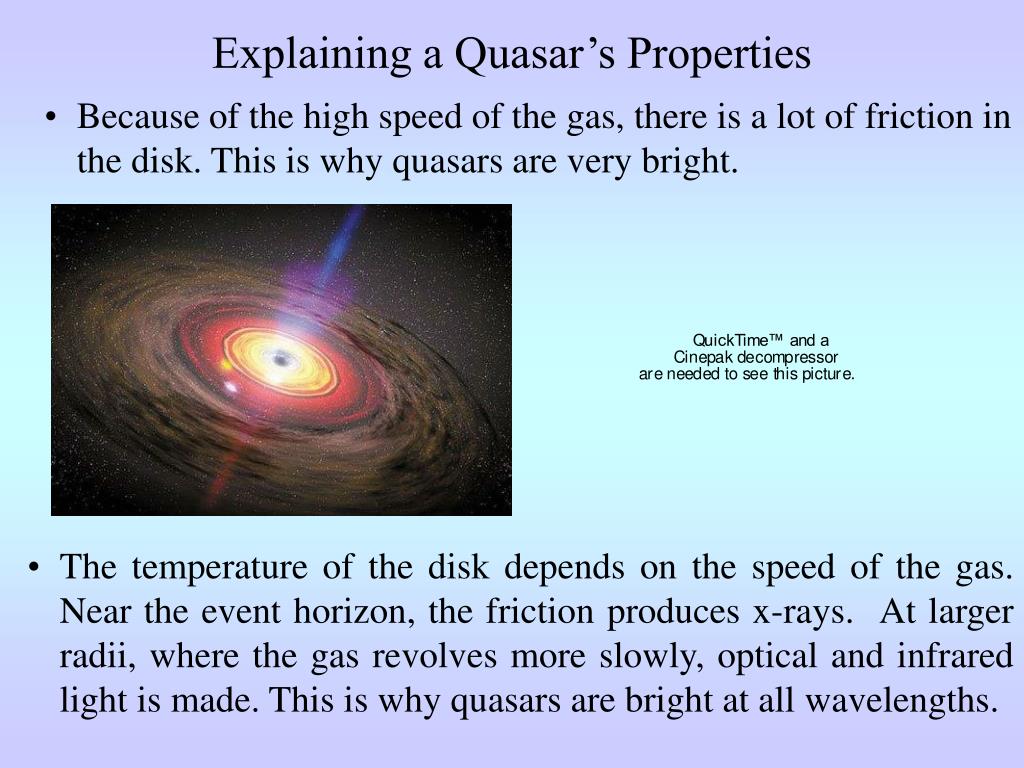 Explaining a Quasar’s Properties

• Because of the high speed of the gas, there is a lot of friction in the disk. This is why quasars are very bright.

QuickTime™ and a Cinepak decompressor are needed to see this picture.

• The temperature of the disk depends on the speed of the gas. Near the event horizon, the friction produces x-rays. At larger radii, where the gas revolves more slowly, optical and infrared light is made. This is why quasars are bright at all wavelengths.